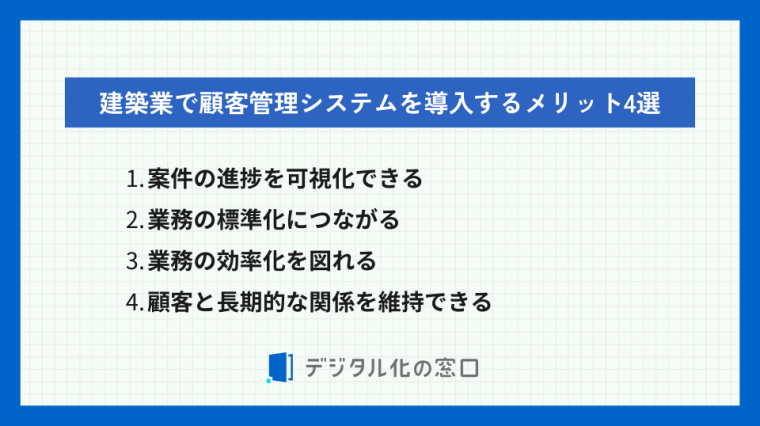 建築業で顧客管理システムを導入するメリット4選

1.案件の進捗を可視化できる
2.業務の標準化につながる
3.業務の効率化を図れる
4.顧客と長期的な関係を維持できる

デジタル化の窓口